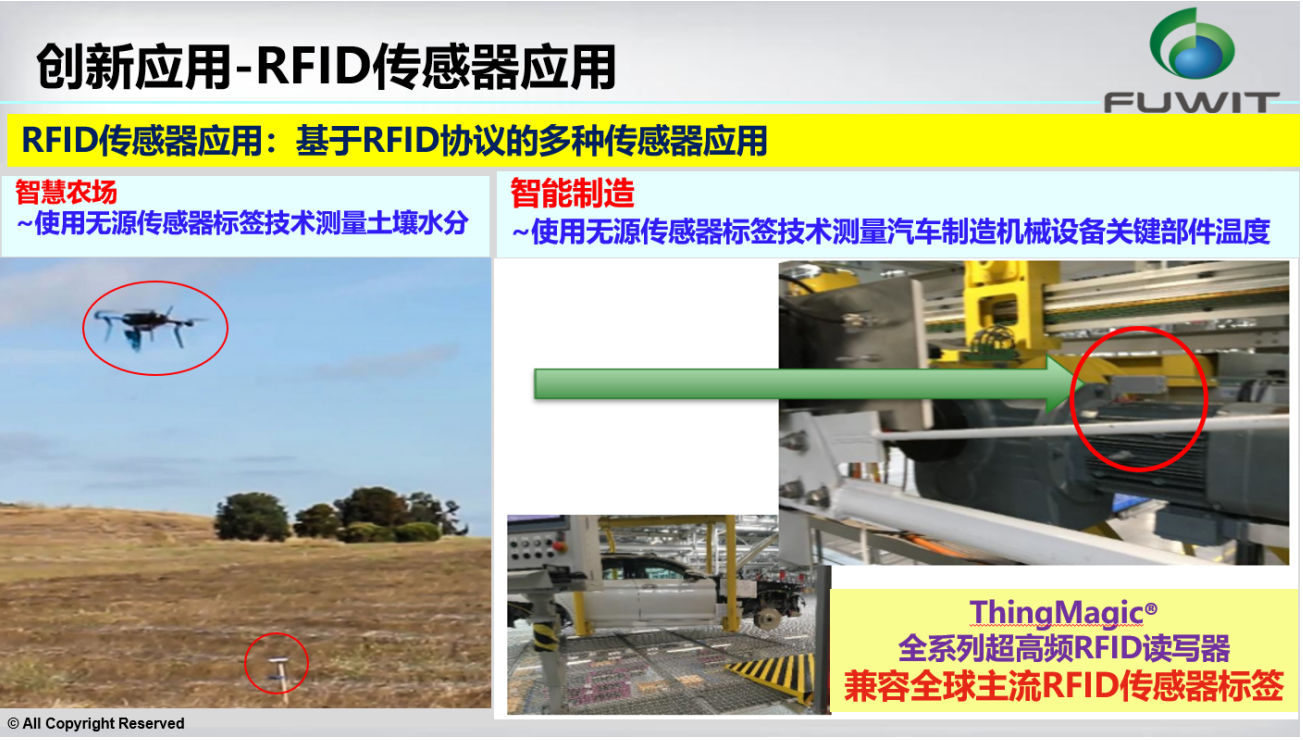 创新应用-RFID传感器应用

FUWIT

RFID传感器应用：基于RFID协议的多种传感器应用

智慧农场
~使用无源传感器标签技术测量土壤水分

智能制造
~使用无源传感器标签技术测量汽车制造机械设备关键部件温度

ThingMagic®
全系列超高频RFID读写器
兼容全球主流RFID传感器标签

© All Copyright Reserved